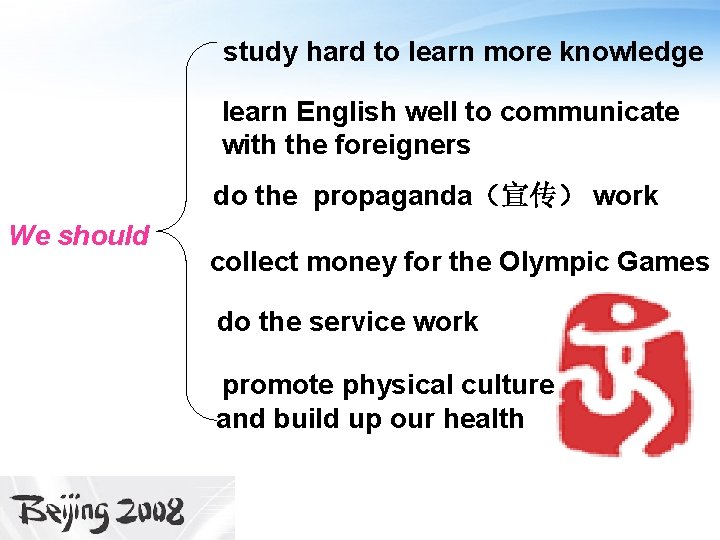 We should

study hard to learn more knowledge

learn English well to communicate with the foreigners

do the propaganda（宣传） work

collect money for the Olympic Games

do the service work

promote physical culture and build up our health

Beijing 2008